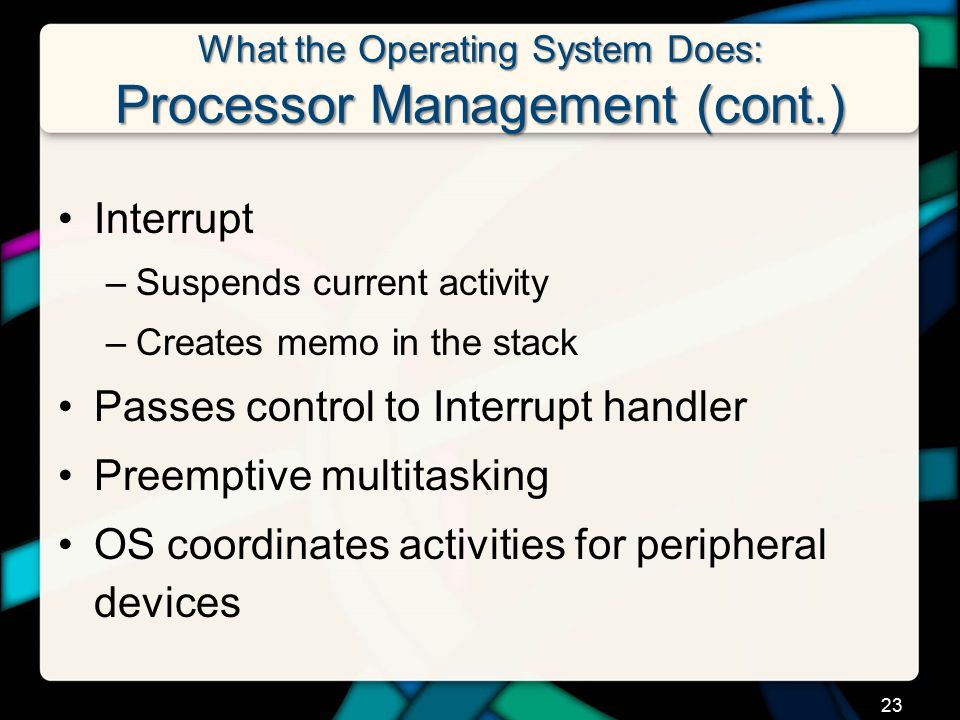 What the Operating System Does:
Processor Management (cont.)

• Interrupt
– Suspends current activity
– Creates memo in the stack
• Passes control to Interrupt handler
• Preemptive multitasking
• OS coordinates activities for peripheral devices

23